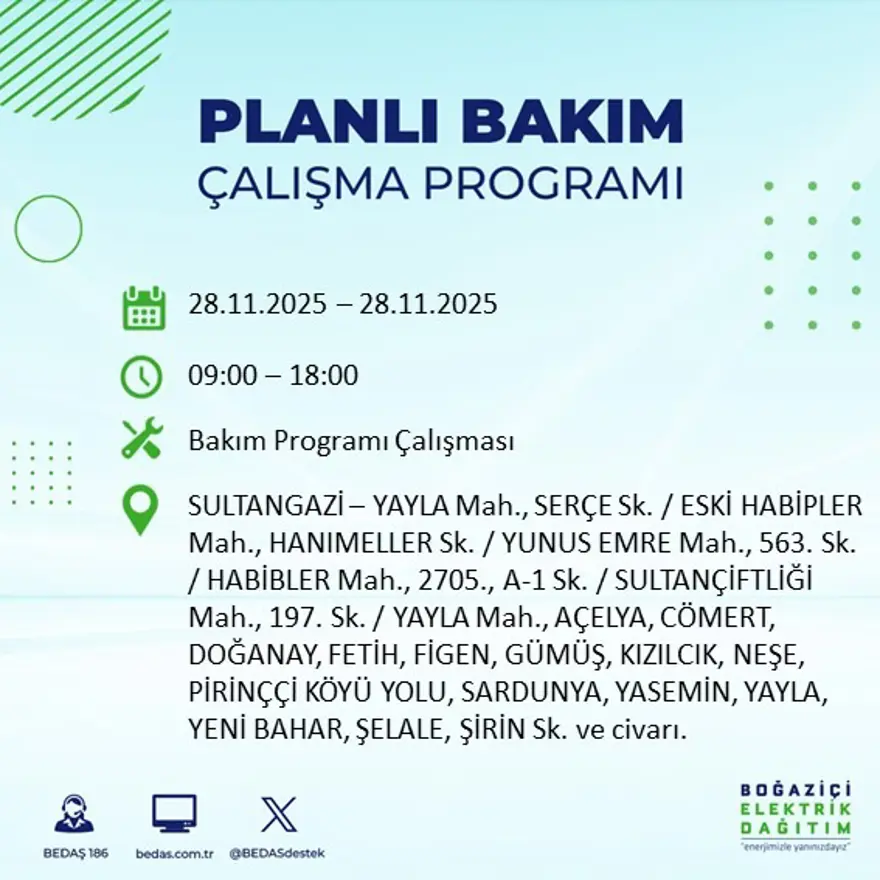 PLANLI BAKIM
ÇALIŞMA PROGRAMI

28.11.2025 – 28.11.2025

09:00 – 18:00

Bakım Programı Çalışması

SULTANGAZİ – YAYLA Mah., SERÇE Sk. / ESKİ HABİPLER Mah., HANIMELLER Sk. / YUNUS EMRE Mah., 563. Sk. / HABİBLER Mah., 2705., A-1 Sk. / SULTANÇİFTLİĞİ Mah., 197. Sk. / YAYLA Mah., AÇELYA, CÖMERT, DOĞANAY, FETİH, FİGEN, GÜMÜŞ, KIZILCIK, NEŞE, PİRİNÇÇİ KÖYÜ YOLU, SARDUNYA, YASEMİN, YAYLA, YENİ BAHAR, ŞELALE, ŞİRİN Sk. ve civarı.

BEDAŞ 186
bedas.com.tr
@BEDASdestek

BOĞAZİÇİ
ELEKTRİK
DAĞITIM
"enerjimizle yanınızdayız"